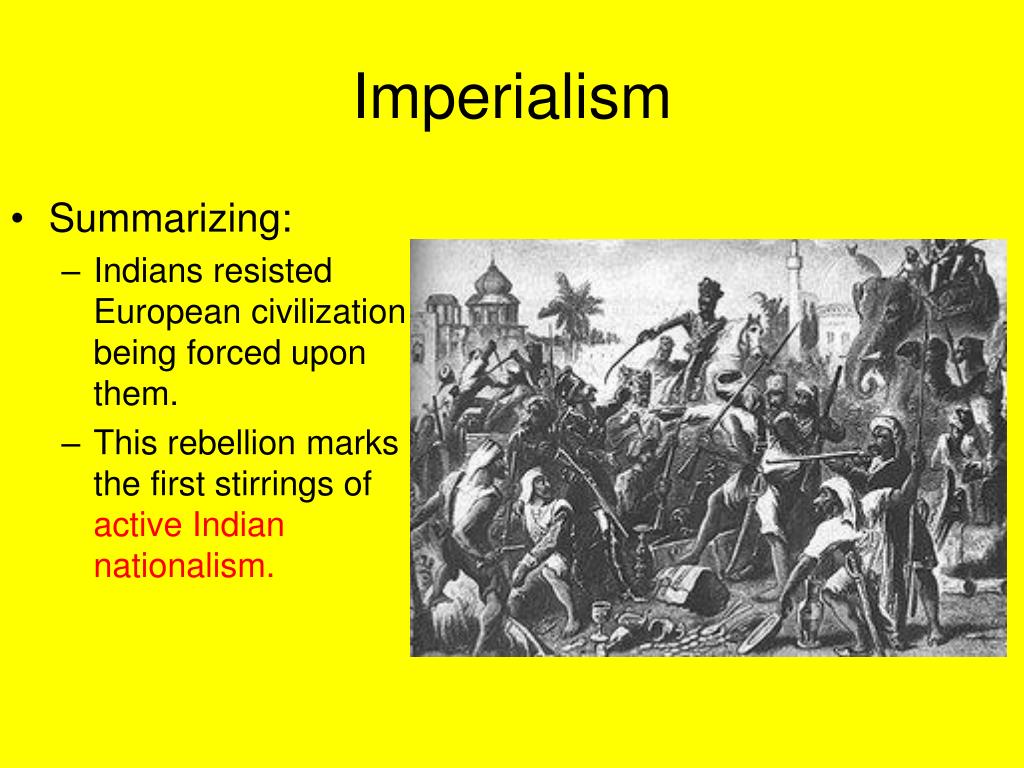 Imperialism

• Summarizing:
  – Indians resisted European civilization being forced upon them.
  – This rebellion marks the first stirrings of active Indian nationalism.